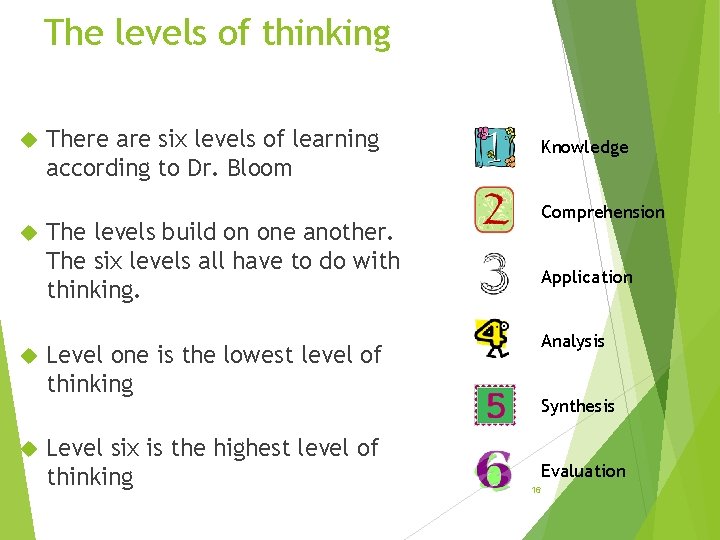 The levels of thinking

There are six levels of learning according to Dr. Bloom

The levels build on one another. The six levels all have to do with thinking.

Level one is the lowest level of thinking

Level six is the highest level of thinking

1 Knowledge

2 Comprehension

3 Application

4 Analysis

5 Synthesis

6 Evaluation

16